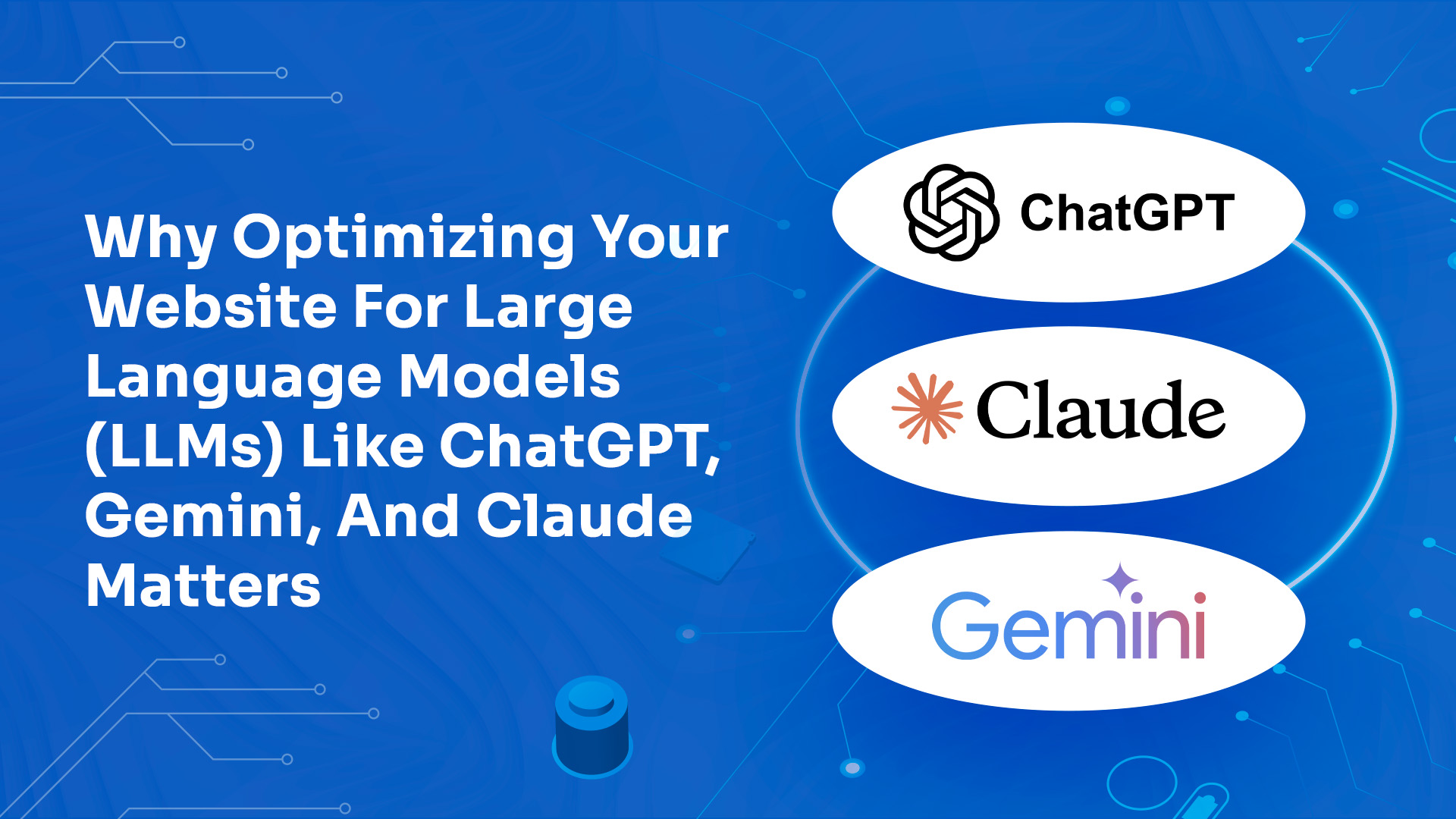 Why Optimizing Your Website For Large Language Models (LLMs) Like ChatGPT, Gemini, And Claude Matters

ChatGPT

Claude

Gemini